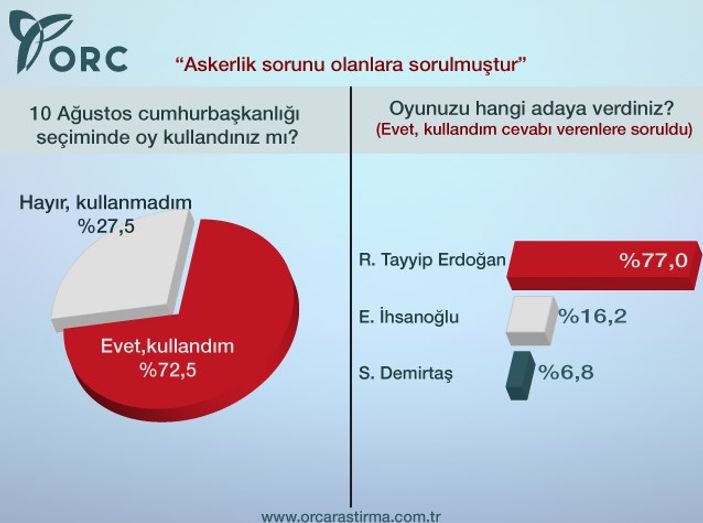 ORC

"Askerlik sorunu olanlara sorulmuştur"

10 Ağustos cumhurbaşkanlığı seçiminde oy kullandınız mı?

Hayır, kullanmadım
%27,5

Evet,kullandım
%72,5

Oyunuzu hangi adaya verdiniz?
(Evet, kullandım cevabı verenlere soruldu)

R. Tayyip Erdoğan %77,0

E. İhsanoğlu %16,2

S. Demirtaş %6,8

www.orcarastirma.com.tr